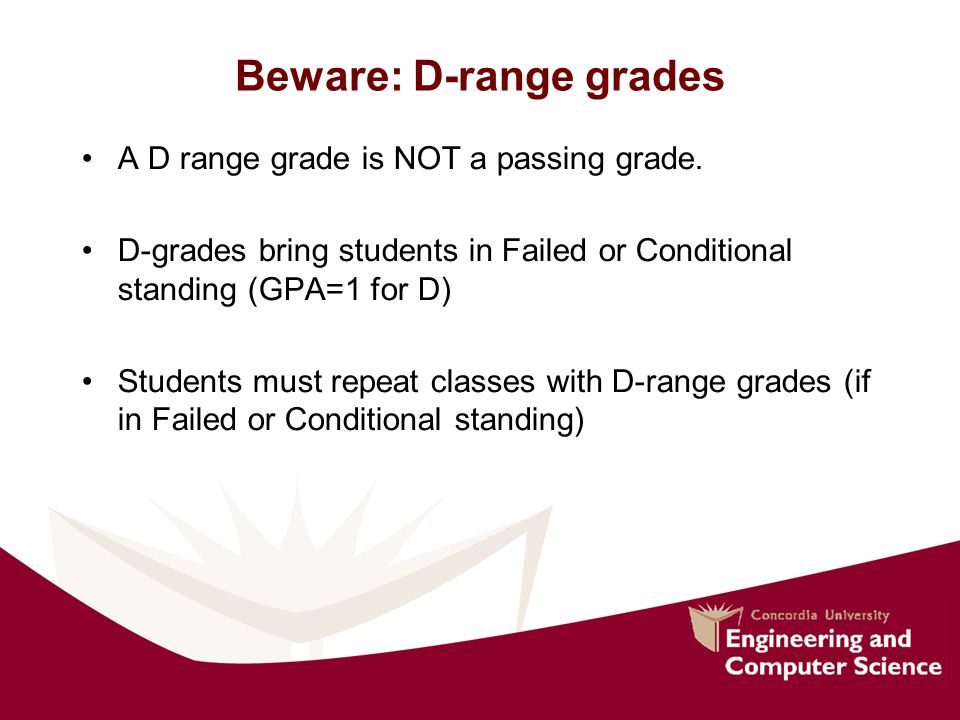 Beware: D-range grades

• A D range grade is NOT a passing grade.

• D-grades bring students in Failed or Conditional standing (GPA=1 for D)

• Students must repeat classes with D-range grades (if in Failed or Conditional standing)

Concordia University
Engineering and Computer Science